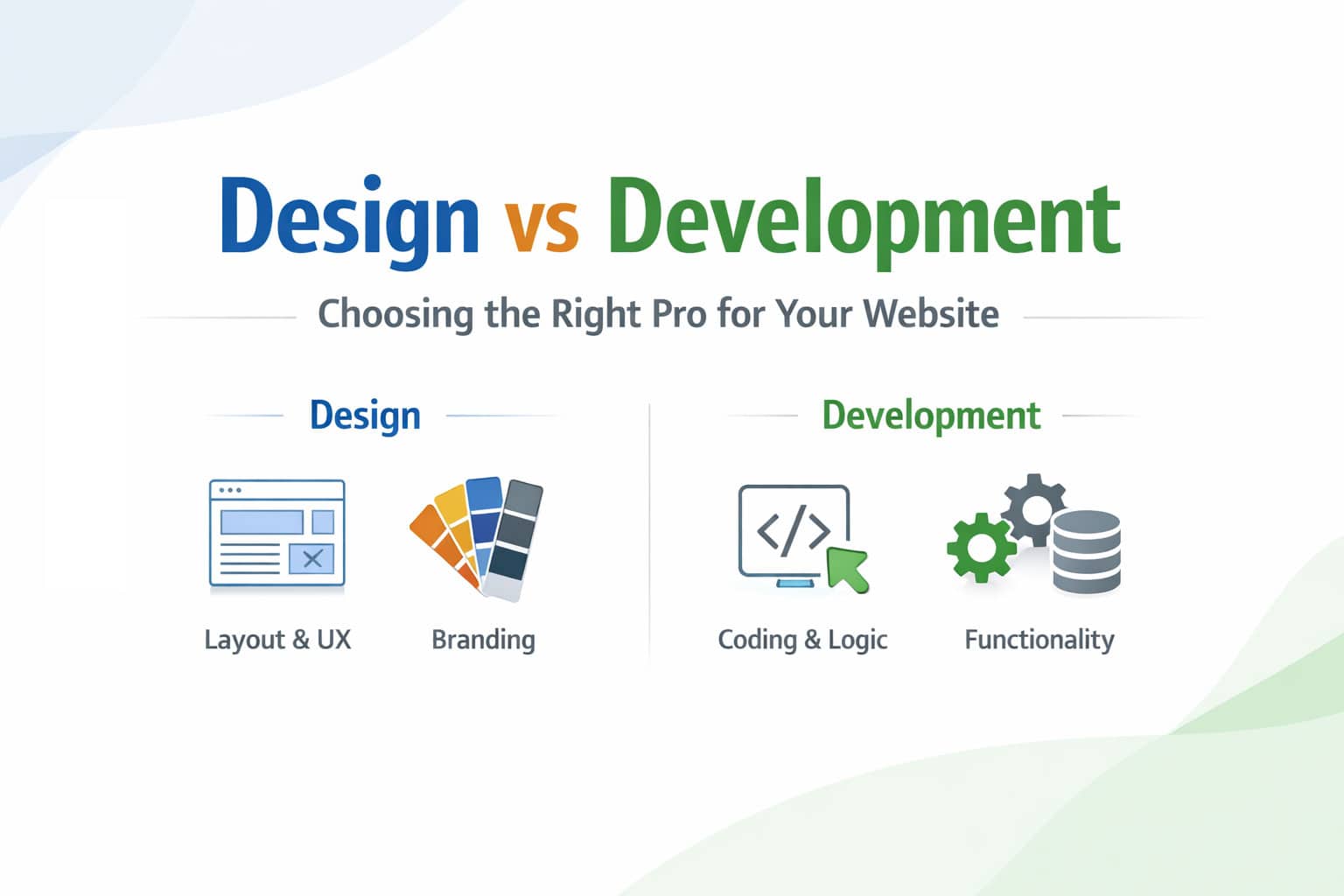 Design vs Development

Choosing the Right Pro for Your Website

Design

Layout & UX

Branding

Development

</>

Coding & Logic

Functionality